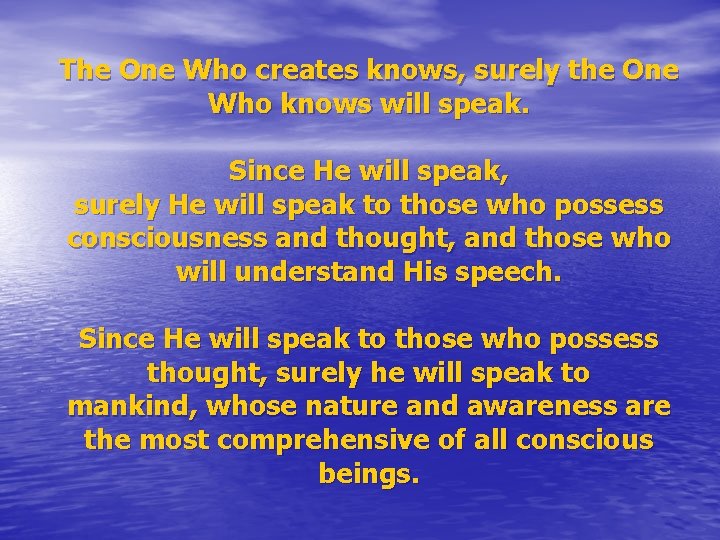 The One Who creates knows, surely the One Who knows will speak.

Since He will speak, surely He will speak to those who possess consciousness and thought, and those who will understand His speech.

Since He will speak to those who possess thought, surely he will speak to mankind, whose nature and awareness are the most comprehensive of all conscious beings.